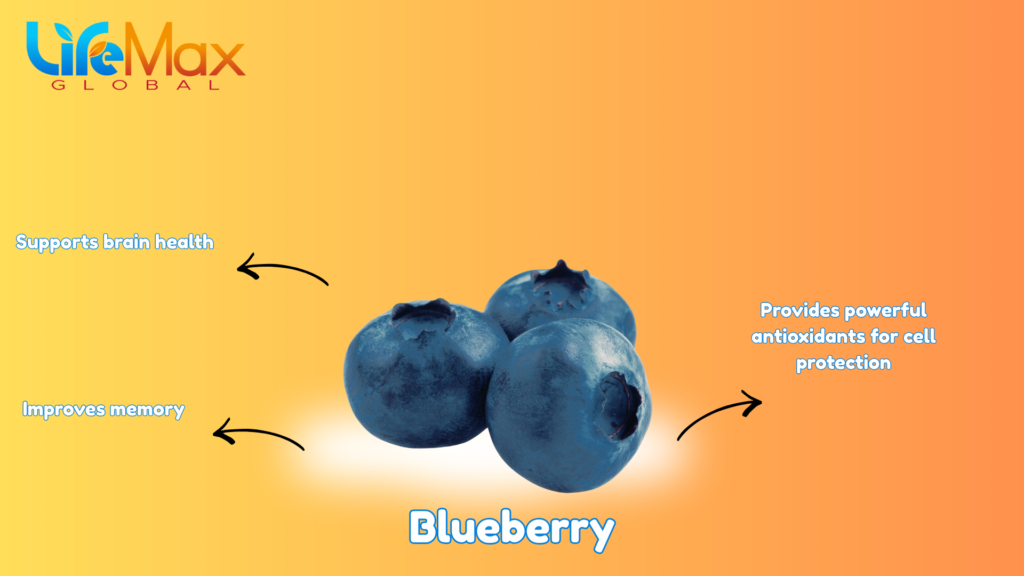 LifeMax
GLOBAL

Supports brain health

Improves memory

Provides powerful antioxidants for cell protection

Blueberry